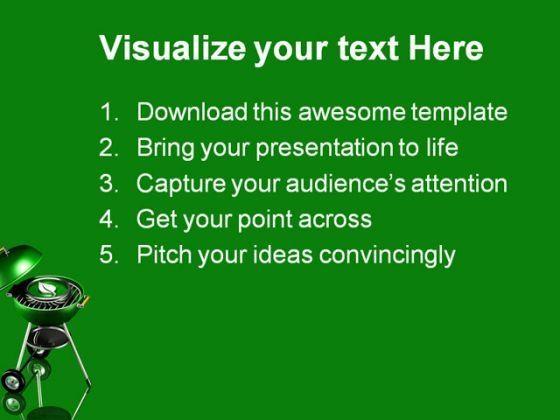 Visualize your text Here

1. Download this awesome template
2. Bring your presentation to life
3. Capture your audience's attention
4. Get your point across
5. Pitch your ideas convincingly